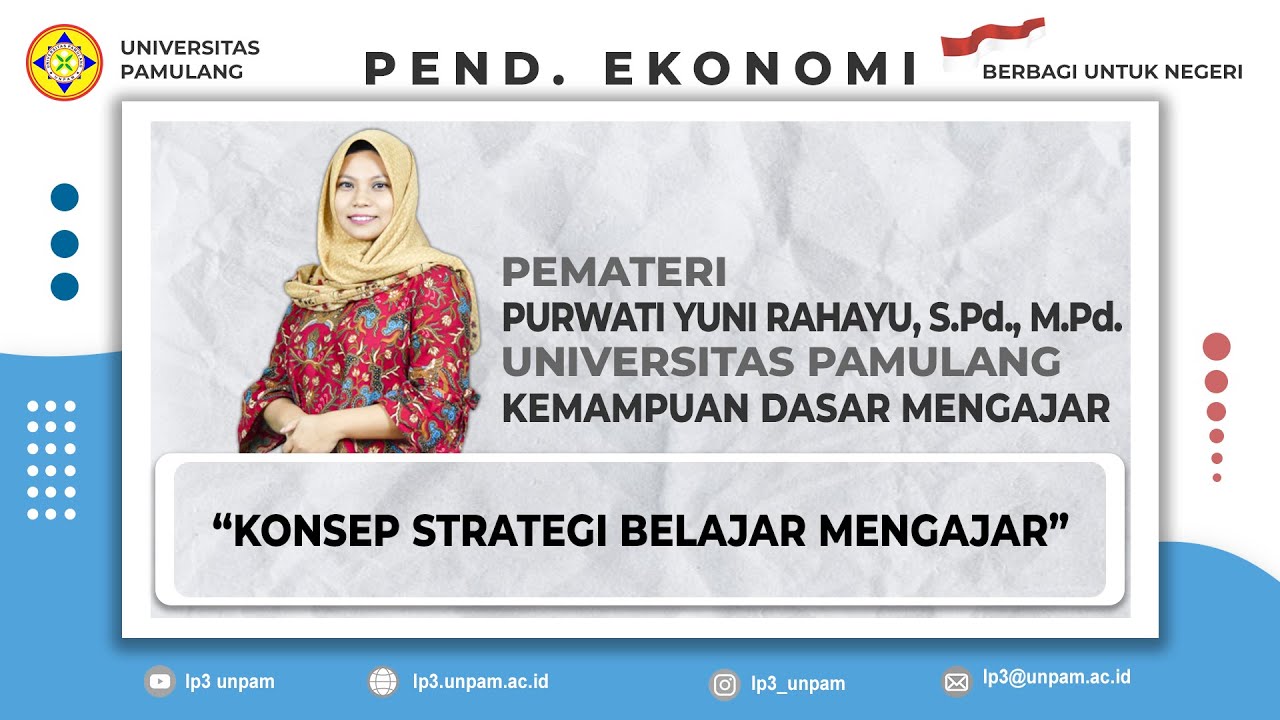 UNIVERSITAS PAMULANG

PEND. EKONOMI

BERBAGI UNTUK NEGERI

PEMATERI
PURWATI YUNI RAHAYU, S.Pd., M.Pd.
UNIVERSITAS PAMULANG
KEMAMPUAN DASAR MENGAJAR

“KONSEP STRATEGI BELAJAR MENGAJAR”

lp3 unpam

lp3.unpam.ac.id

lp3_unpam

lp3@unpam.ac.id